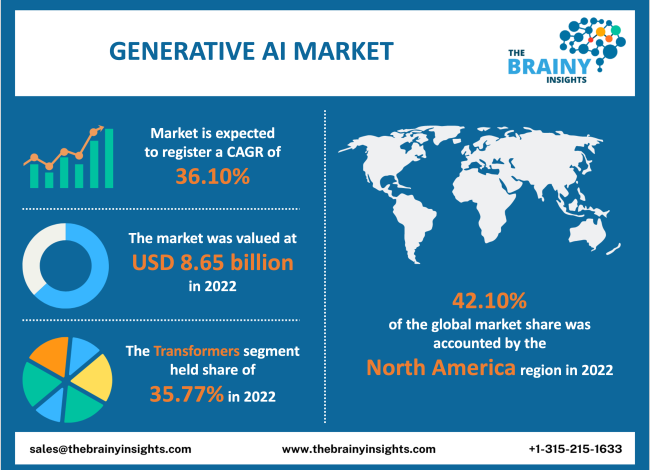 GENERATIVE AI MARKET

THE BRAINY INSIGHTS

Market is expected to register a CAGR of 36.10%

The market was valued at USD 8.65 billion in 2022

The Transformers segment held share of 35.77% in 2022

42.10% of the global market share was accounted by the North America region in 2022

sales@thebrainyinsights.com www.thebrainyinsights.com +1-315-215-1633